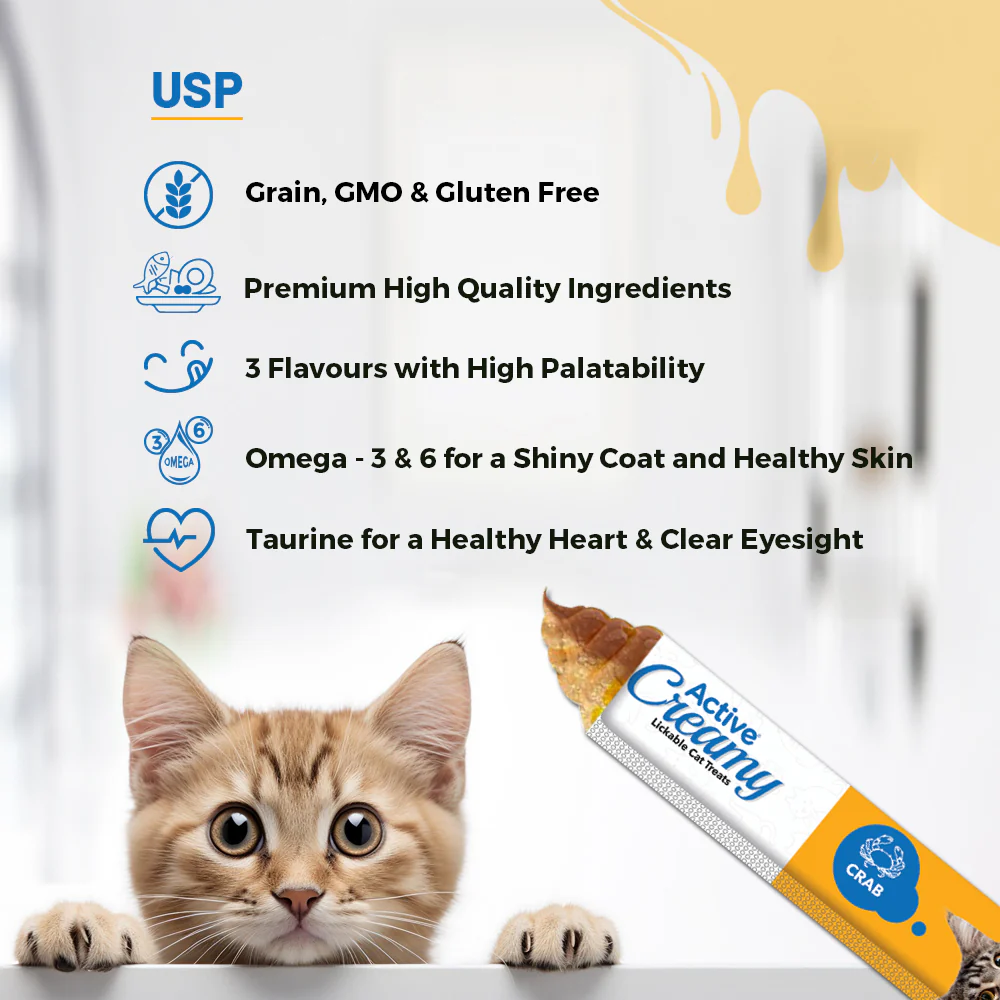 USP

Grain, GMO & Gluten Free

Premium High Quality Ingredients

3 Flavours with High Palatability

3 6 OMEGA

Omega - 3 & 6 for a Shiny Coat and Healthy Skin

Taurine for a Healthy Heart & Clear Eyesight

Active Creamy Lickable Cat Treats

CRAB